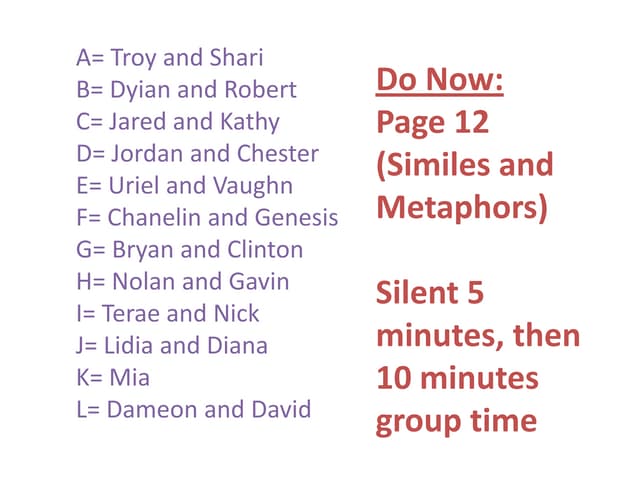 A= Troy and Shari
B= Dyian and Robert
C= Jared and Kathy
D= Jordan and Chester
E= Uriel and Vaughn
F= Chanelin and Genesis
G= Bryan and Clinton
H= Nolan and Gavin
I= Terae and Nick
J= Lidia and Diana
K= Mia
L= Dameon and David

Do Now:
Page 12
(Similes and Metaphors)

Silent 5 minutes, then 10 minutes group time